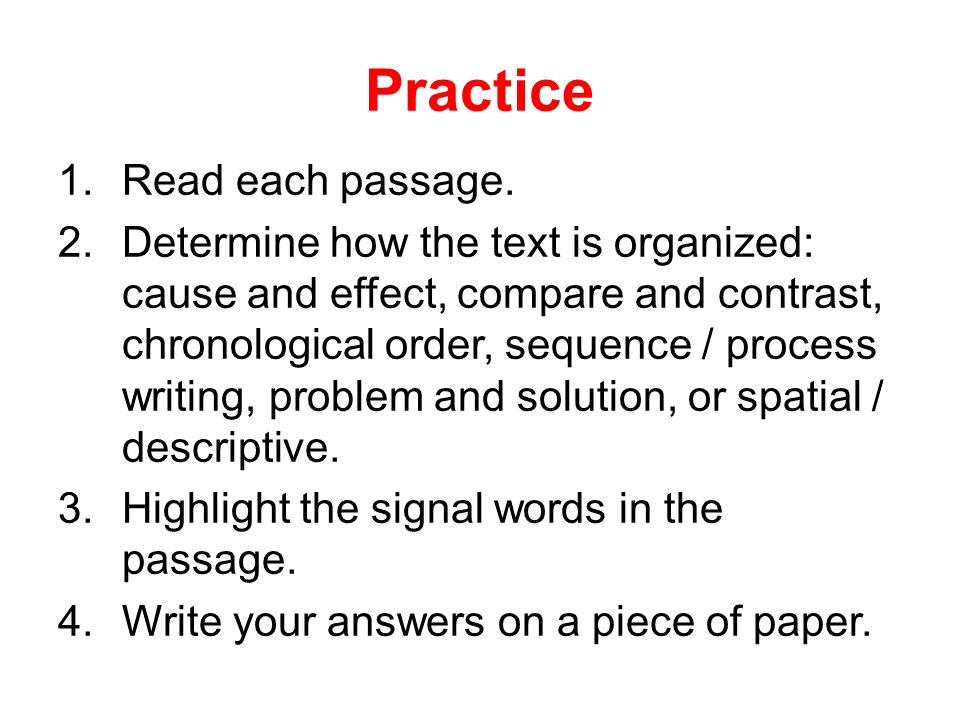 Practice

1. Read each passage.
2. Determine how the text is organized: cause and effect, compare and contrast, chronological order, sequence / process writing, problem and solution, or spatial / descriptive.
3. Highlight the signal words in the passage.
4. Write your answers on a piece of paper.